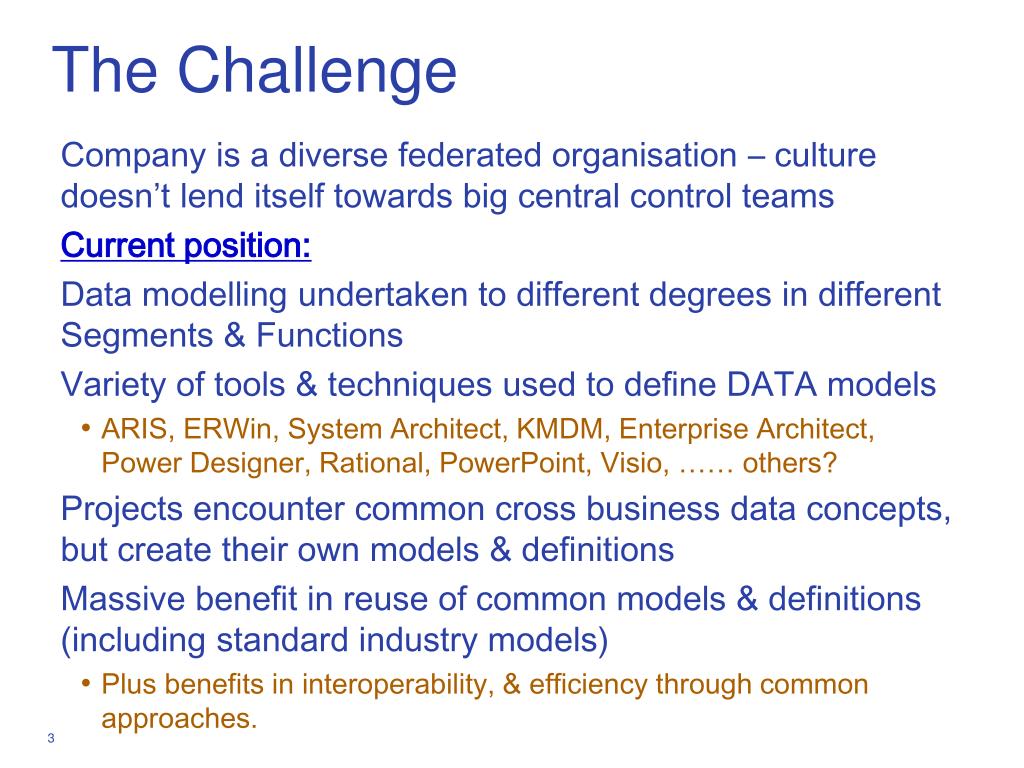 The Challenge

Company is a diverse federated organisation – culture doesn’t lend itself towards big central control teams

Current position:

Data modelling undertaken to different degrees in different Segments & Functions

Variety of tools & techniques used to define DATA models

• ARIS, ERWin, System Architect, KMDM, Enterprise Architect, Power Designer, Rational, PowerPoint, Visio, …… others?

Projects encounter common cross business data concepts, but create their own models & definitions

Massive benefit in reuse of common models & definitions (including standard industry models)

• Plus benefits in interoperability, & efficiency through common approaches.

3